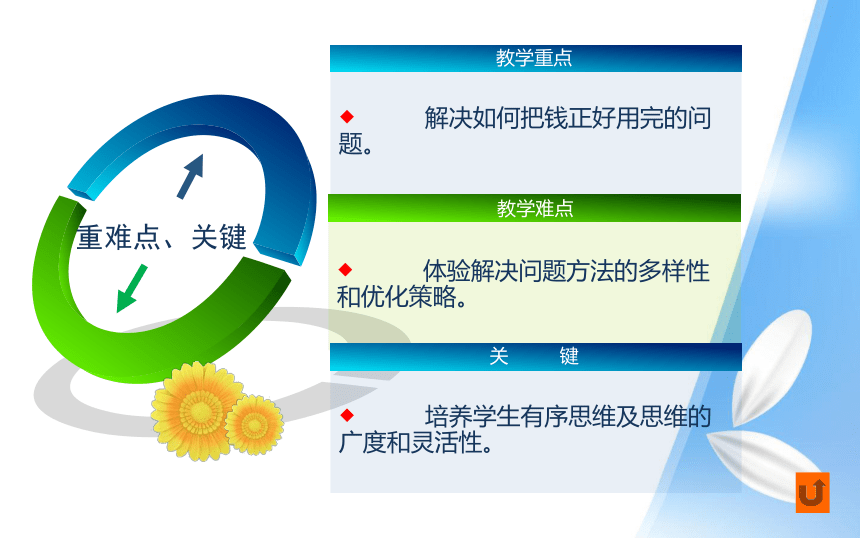 重难点、关键

教学重点

◆ 解决如何把钱正好用完的问题。

教学难点

◆ 体验解决问题方法的多样性和优化策略。

关 键

◆ 培养学生有序思维及思维的广度和灵活性。